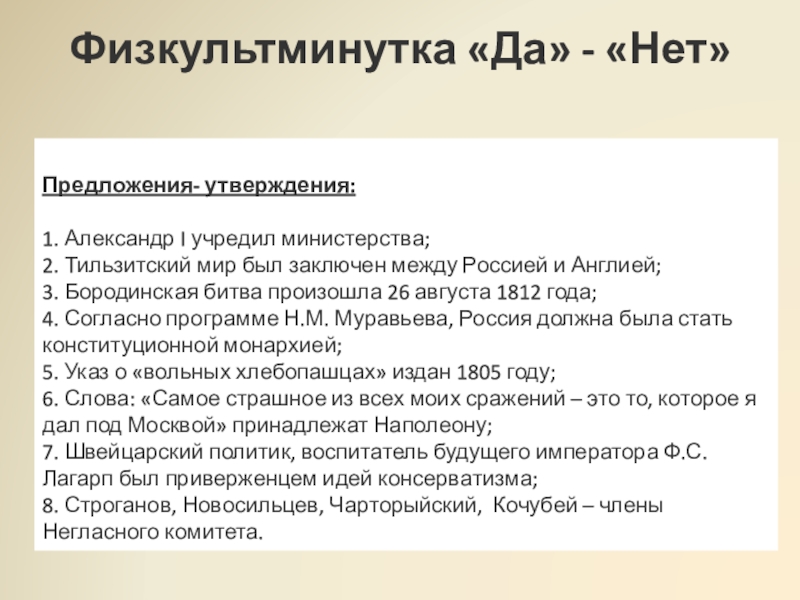 Физкультминутка «Да» - «Нет»

Предложения- утверждения:

1. Александр I учредил министерства;
2. Тильзитский мир был заключен между Россией и Англией;
3. Бородинская битва произошла 26 августа 1812 года;
4. Согласно программе Н.М. Муравьева, Россия должна была стать конституционной монархией;
5. Указ о «вольных хлебопашцах» издан 1805 году;
6. Слова: «Самое страшное из всех моих сражений – это то, которое я дал под Москвой» принадлежат Наполеону;
7. Швейцарский политик, воспитатель будущего императора Ф.С. Лагарп был приверженцем идей консерватизма;
8. Строганов, Новосильцев, Чарторыйский, Кочубей – члены Негласного комитета.